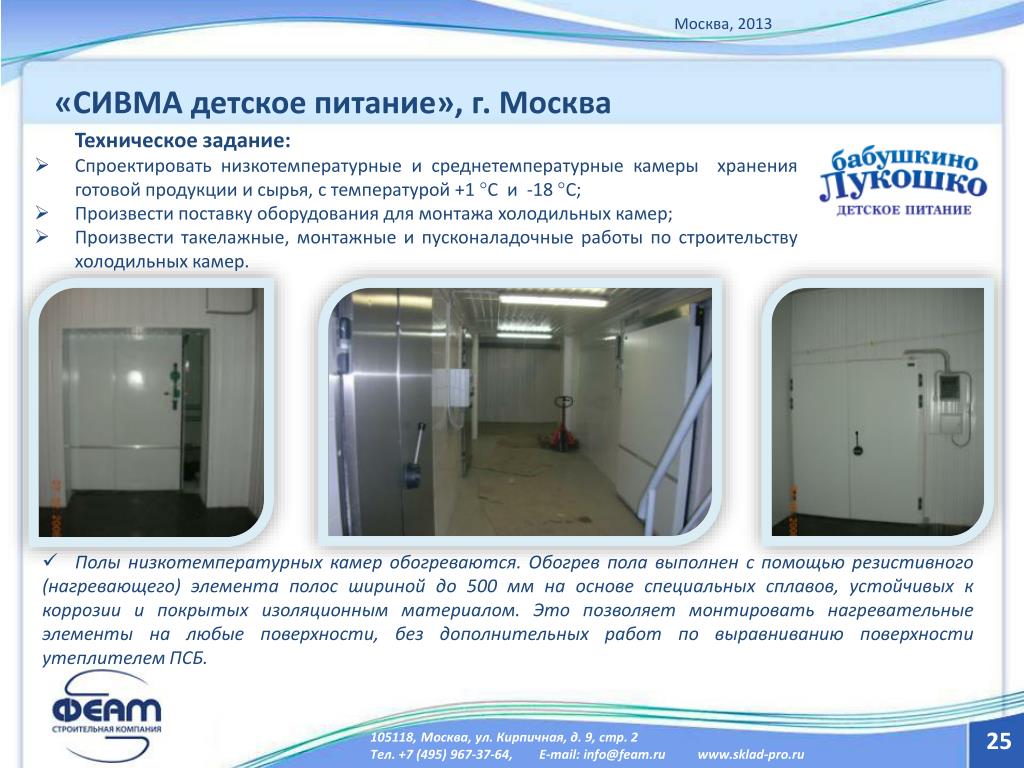 Москва, 2013

«СИВМА детское питание», г. Москва

Техническое задание:

➢ Спроектировать низкотемпературные и среднетемпературные камеры хранения готовой продукции и сырья, с температурой +1 °С и -18 °С;
➢ Произвести поставку оборудования для монтажа холодильных камер;
➢ Произвести такелажные, монтажные и пусконаладочные работы по строительству холодильных камер.

бабушкино Лукошко
ДЕТСКОЕ ПИТАНИЕ

✓ Полы низкотемпературных камер обогреваются. Обогрев пола выполнен с помощью резистивного (нагревающего) элемента полос шириной до 500 мм на основе специальных сплавов, устойчивых к коррозии и покрытых изоляционным материалом. Это позволяет монтировать нагревательные элементы на любые поверхности, без дополнительных работ по выравниванию поверхности утеплителем ПСБ.

ФЕАМ
СТРОИТЕЛЬНАЯ КОМПАНИЯ

105118, Москва, ул. Кирпичная, д. 9, стр. 2
Тел. +7 (495) 967-37-64, E-mail: info@feam.ru www.sklad-pro.ru

25